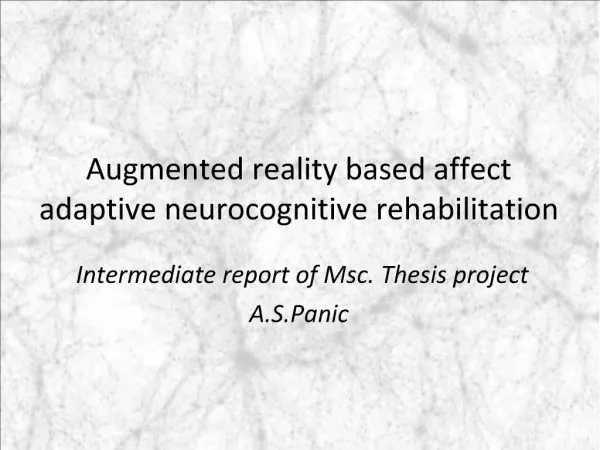 Augmented reality based affect adaptive neurocognitive rehabilitation

Intermediate report of Msc. Thesis project

A.S.Panic